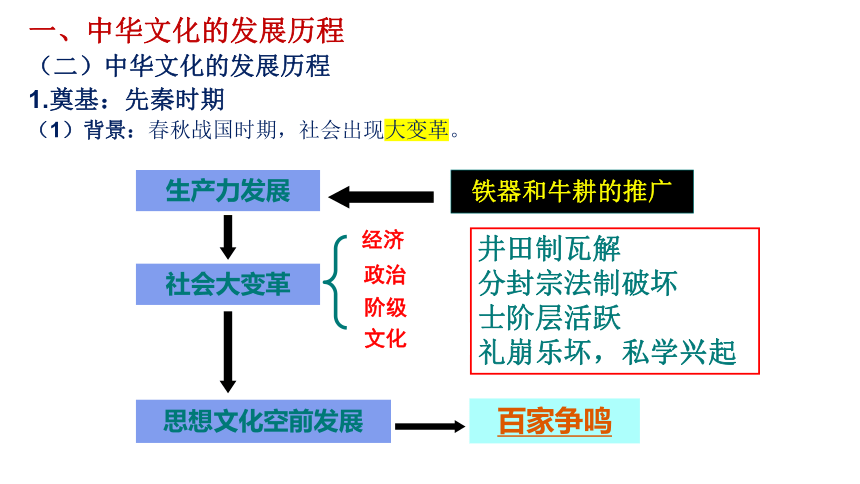 一、中华文化的发展历程
（二）中华文化的发展历程
1.奠基：先秦时期
（1）背景：春秋战国时期，社会出现大变革。

生产力发展

铁器和牛耕的推广

社会大变革

经济
政治
阶级
文化

井田制瓦解
分封宗法制破坏
士阶层活跃
礼崩乐坏，私学兴起

思想文化空前发展

百家争鸣